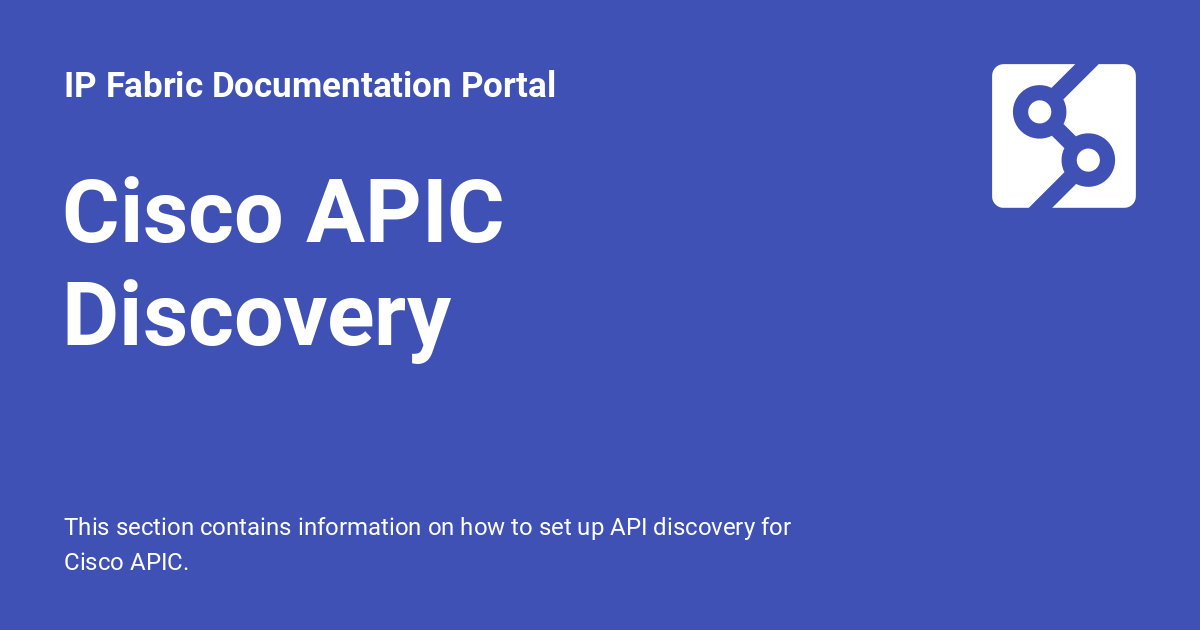 IP Fabric Documentation Portal

Cisco APIC Discovery

This section contains information on how to set up API discovery for Cisco APIC.